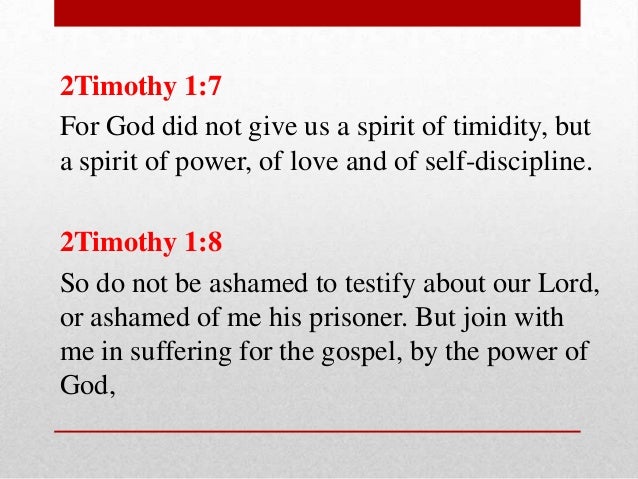 2Timothy 1:7

For God did not give us a spirit of timidity, but a spirit of power, of love and of self-discipline.

2Timothy 1:8

So do not be ashamed to testify about our Lord, or ashamed of me his prisoner. But join with me in suffering for the gospel, by the power of God,